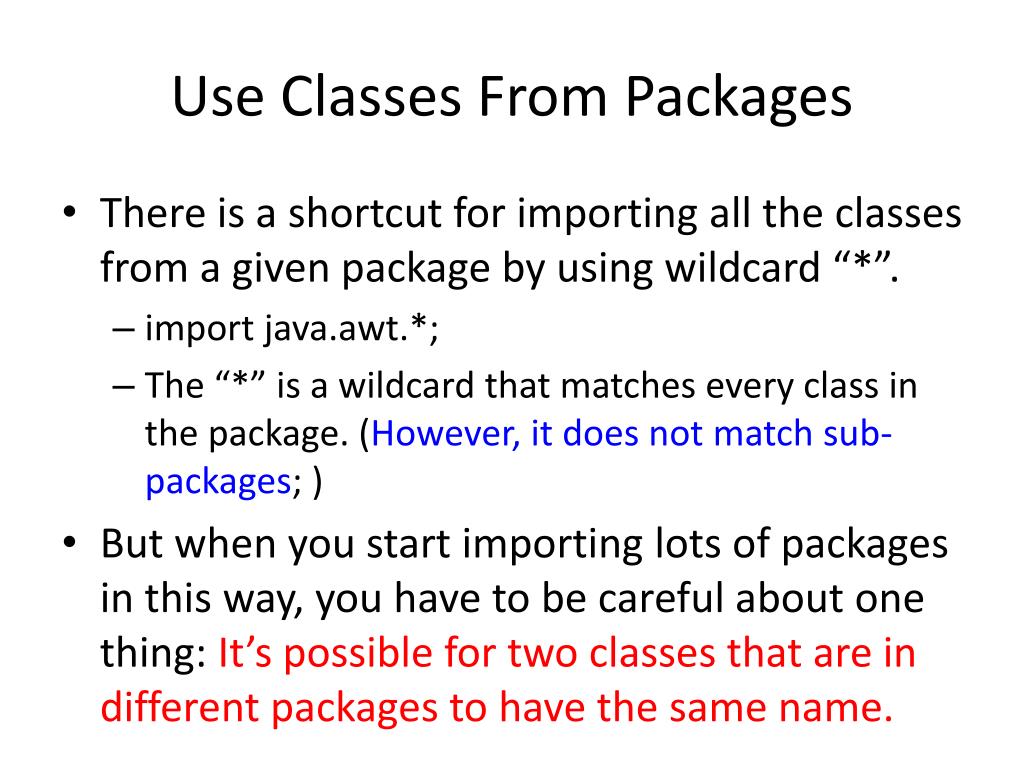 Use Classes From Packages

• There is a shortcut for importing all the classes from a given package by using wildcard “*”.

– import java.awt.*;

– The “*” is a wildcard that matches every class in the package. (However, it does not match sub-packages; )

• But when you start importing lots of packages in this way, you have to be careful about one thing: It’s possible for two classes that are in different packages to have the same name.